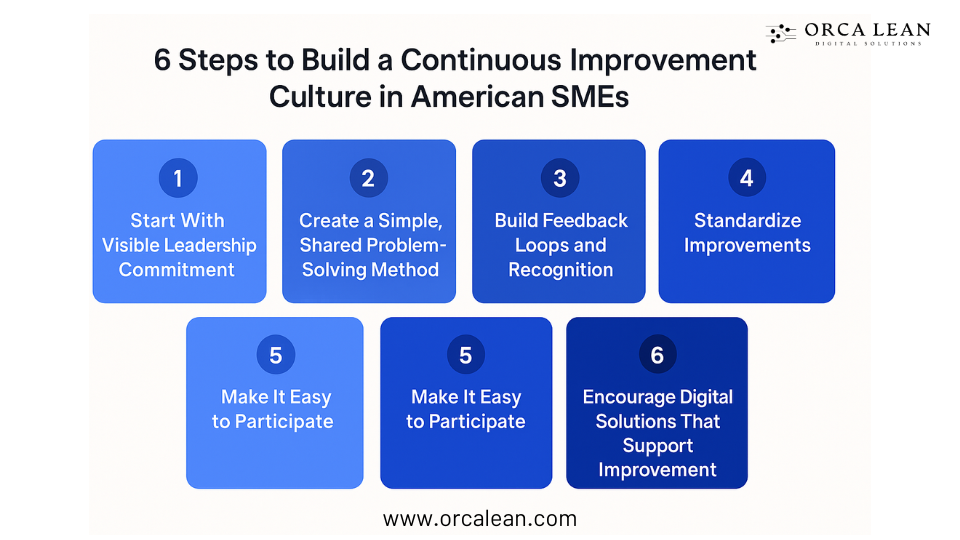 ORCA LEAN
DIGITAL SOLUTIONS

6 Steps to Build a Continuous Improvement Culture in American SMEs

1
Start With Visible Leadership Commitment

2
Create a Simple, Shared Problem-Solving Method

3
Build Feedback Loops and Recognition

4
Standardize Improvements

5
Make It Easy to Participate

5
Make It Easy to Participate

6
Encourage Digital Solutions That Support Improvement

www.orcalean.com